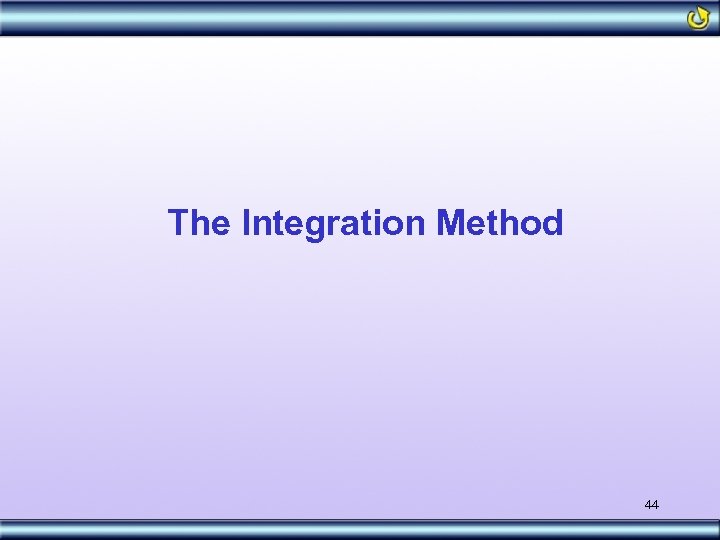 The Integration Method

44